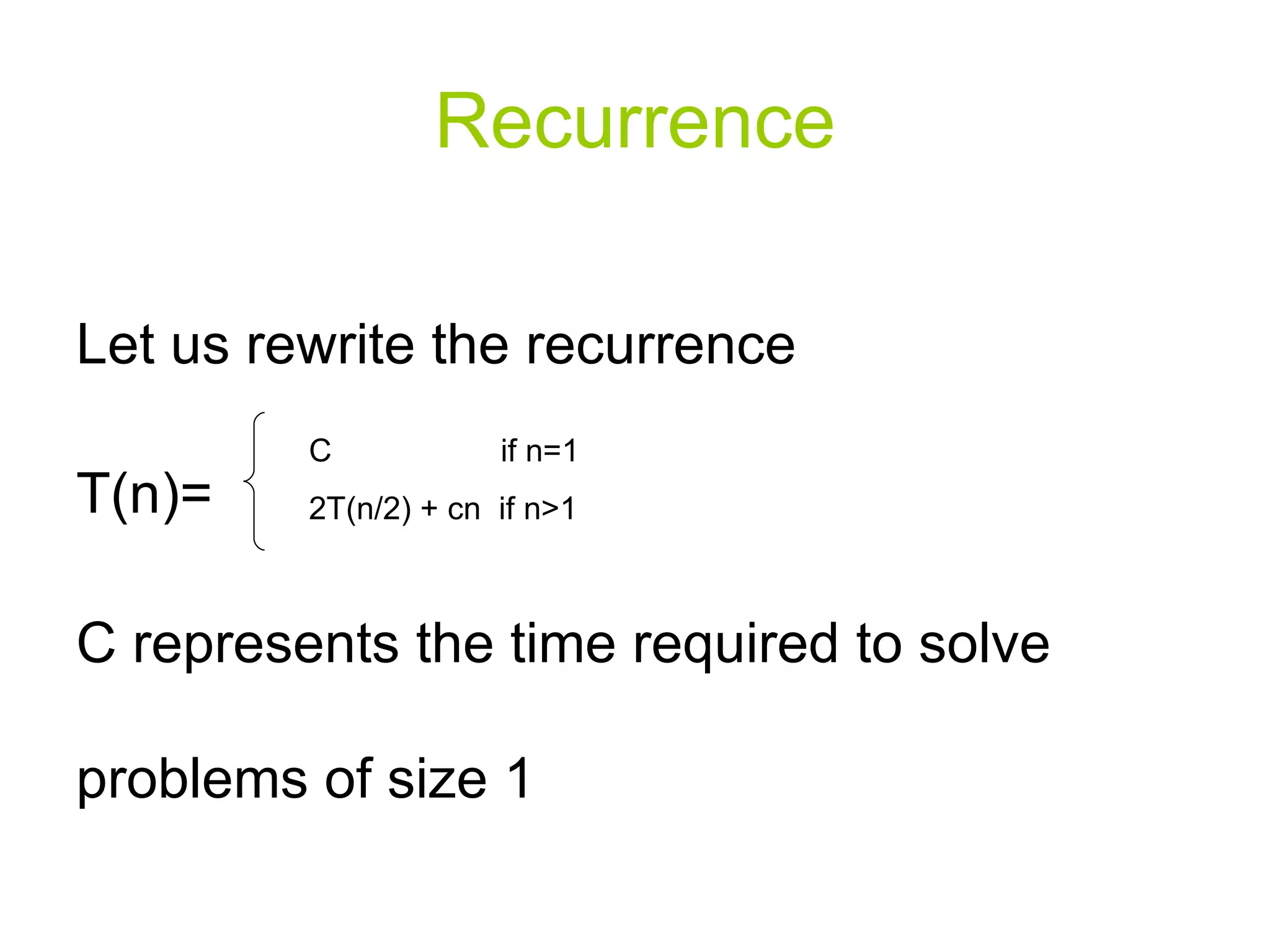 Recurrence

Let us rewrite the recurrence

$T(n)= \begin{cases} C & \text{if } n=1 \\ 2T(n/2) + cn & \text{if } n>1 \end{cases}$

C represents the time required to solve

problems of size 1